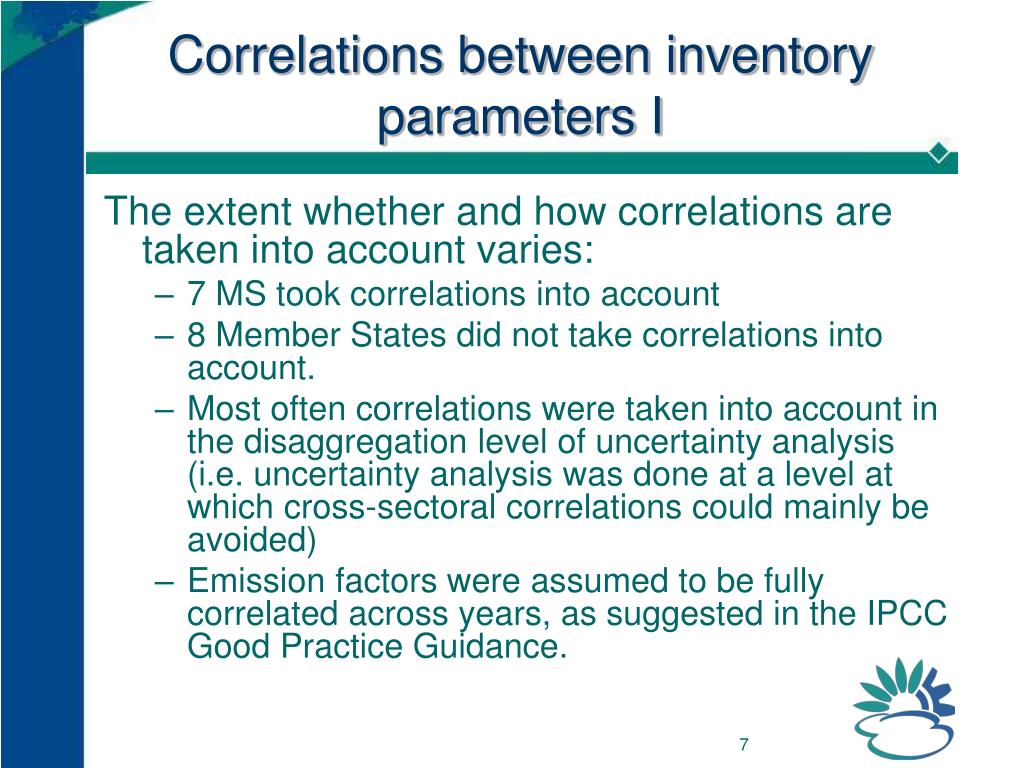 Correlations between inventory parameters I

The extent whether and how correlations are taken into account varies:

– 7 MS took correlations into account
– 8 Member States did not take correlations into account.
– Most often correlations were taken into account in the disaggregation level of uncertainty analysis (i.e. uncertainty analysis was done at a level at which cross-sectoral correlations could mainly be avoided)
– Emission factors were assumed to be fully correlated across years, as suggested in the IPCC Good Practice Guidance.

7